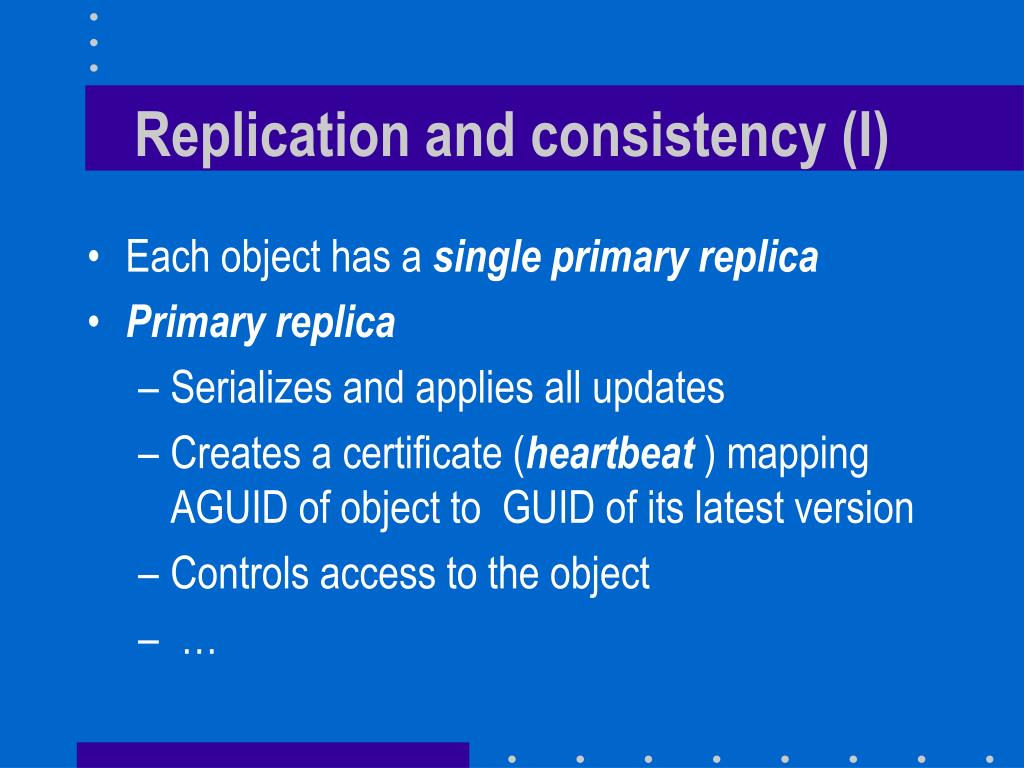 Replication and consistency (I)

• Each object has a single primary replica
• Primary replica
– Serializes and applies all updates
– Creates a certificate (heartbeat ) mapping AGUID of object to GUID of its latest version
– Controls access to the object
– …